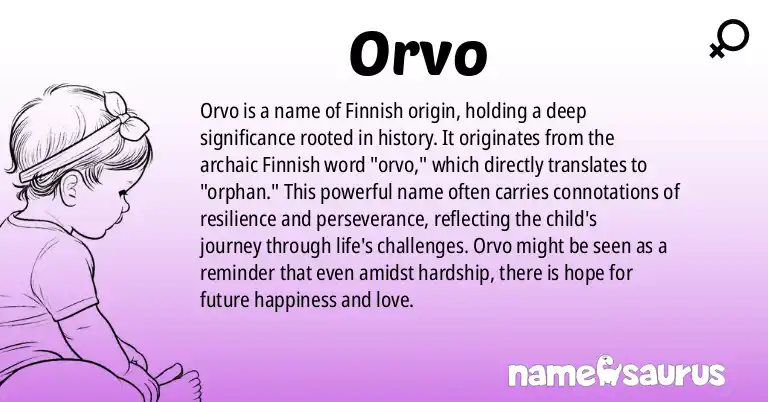 Orvo

Orvo is a name of Finnish origin, holding a deep significance rooted in history. It originates from the archaic Finnish word "orvo," which directly translates to "orphan." This powerful name often carries connotations of resilience and perseverance, reflecting the child's journey through life's challenges. Orvo might be seen as a reminder that even amidst hardship, there is hope for future happiness and love.

namesaurus